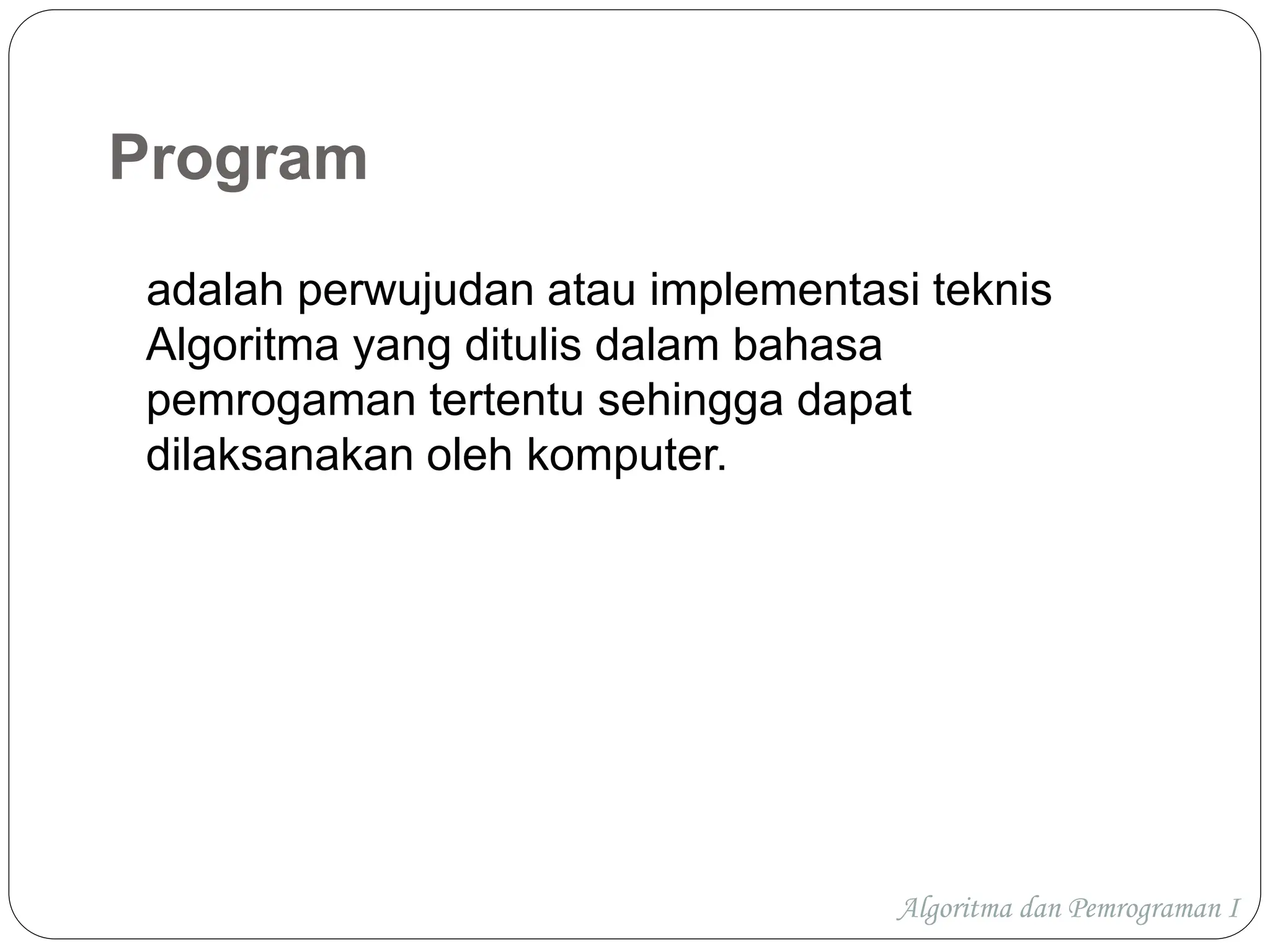 Program

adalah perwujudan atau implementasi teknis Algoritma yang ditulis dalam bahasa pemrogaman tertentu sehingga dapat dilaksanakan oleh komputer.

Algoritma dan Pemrograman I